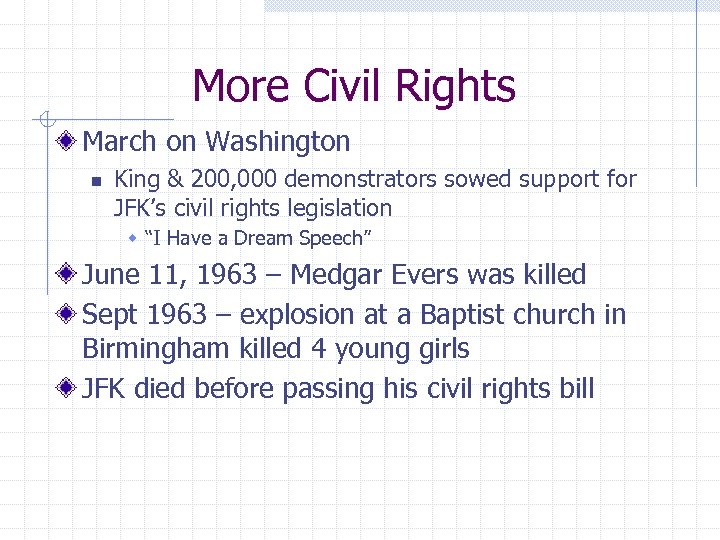 More Civil Rights

March on Washington

King & 200,000 demonstrators sowed support for JFK’s civil rights legislation

“I Have a Dream Speech”

June 11, 1963 – Medgar Evers was killed

Sept 1963 – explosion at a Baptist church in Birmingham killed 4 young girls

JFK died before passing his civil rights bill